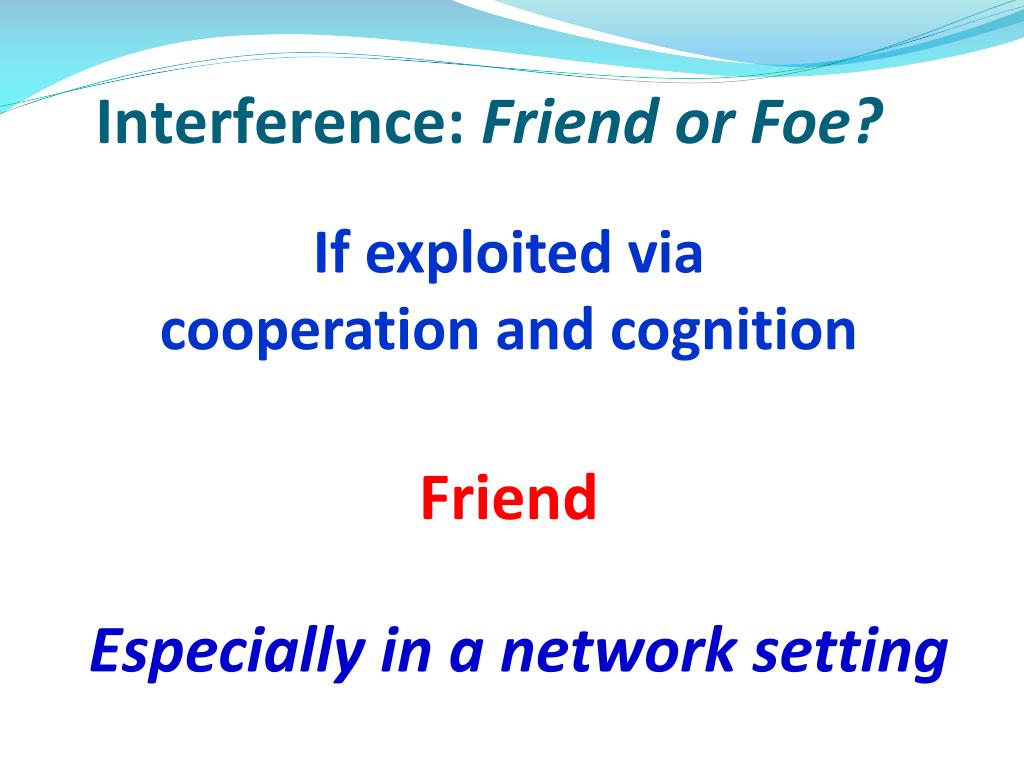 Interference: Friend or Foe?

If exploited via
cooperation and cognition

Friend

Especially in a network setting